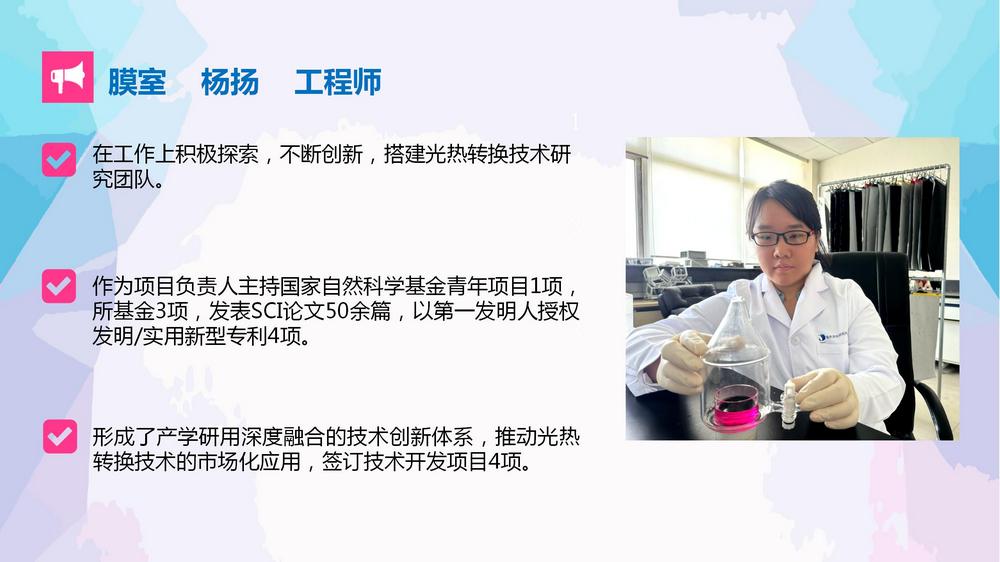 膜室　杨扬　工程师

在工作上积极探索，不断创新，搭建光热转换技术研究团队。

作为项目负责人主持国家自然科学基金青年项目1项，所基金3项，发表SCI论文50余篇，以第一发明人授权发明/实用新型专利4项。

形成了产学研用深度融合的技术创新体系，推动光热转换技术的市场化应用，签订技术开发项目4项。